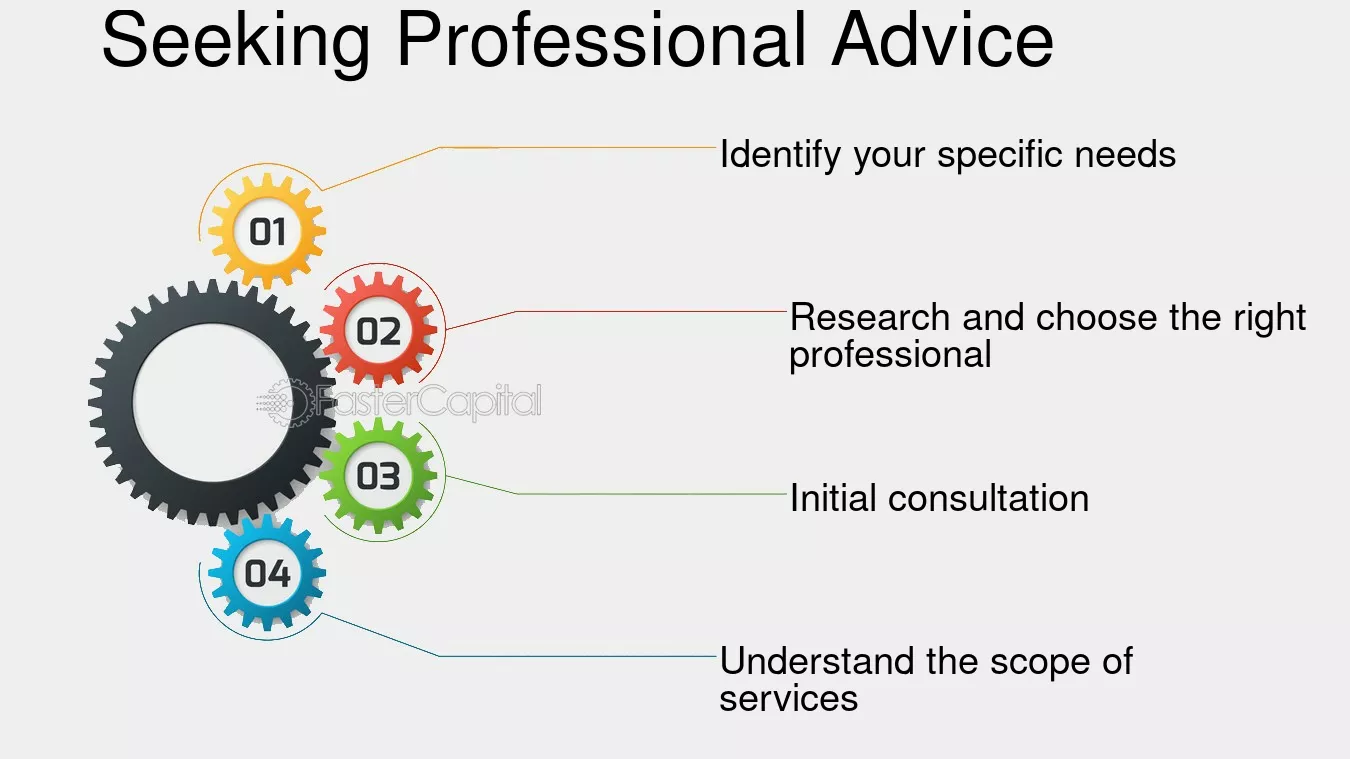 Seeking Professional Advice

01

Identify your specific needs

02

Research and choose the right professional

03

Initial consultation

04

Understand the scope of services

FasterCapital